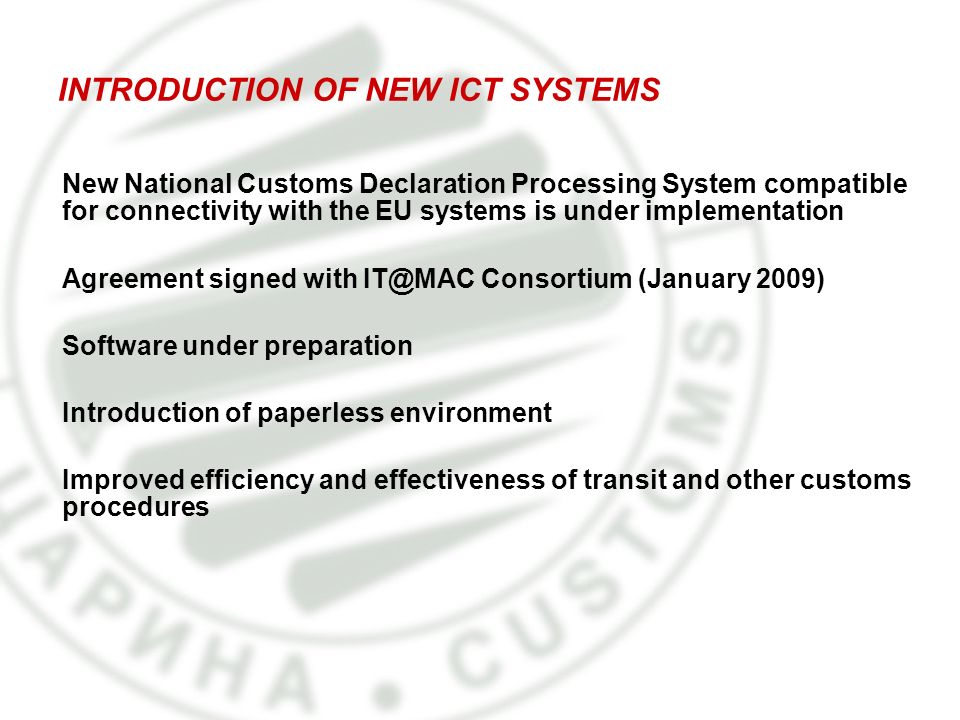 INTRODUCTION OF NEW ICT SYSTEMS

New National Customs Declaration Processing System compatible for connectivity with the EU systems is under implementation

Agreement signed with IT@MAC Consortium (January 2009)

Software under preparation

Introduction of paperless environment

Improved efficiency and effectiveness of transit and other customs procedures

ЦАРИНА • CUSTOMS